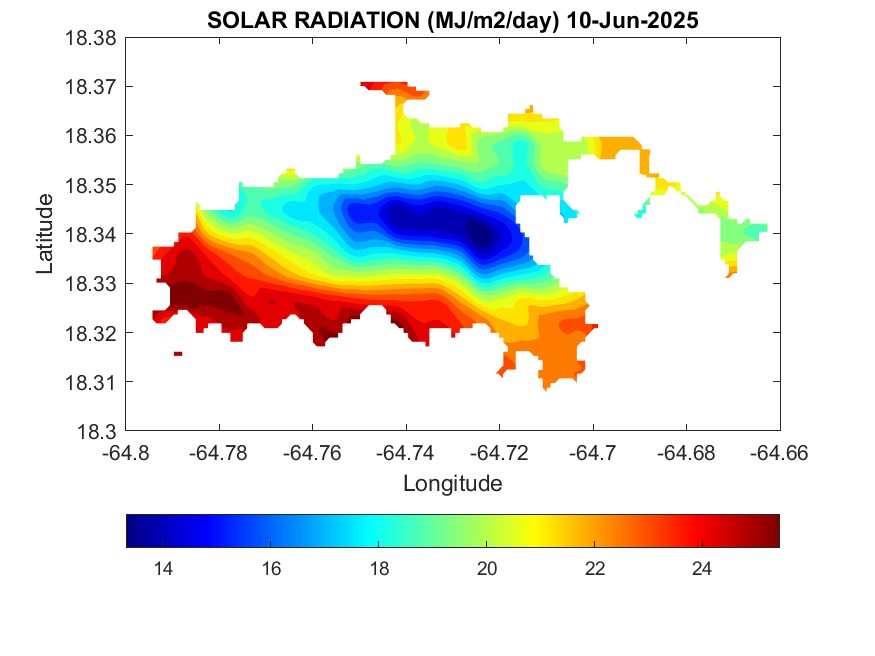 SOLAR RADIATION (MJ/m2/day) 10-Jun-2025

18.38
18.37
18.36
18.35
18.34
18.33
18.32
18.31
18.3

Latitude

-64.8 -64.78 -64.76 -64.74 -64.72 -64.7 -64.68 -64.66

Longitude

14 16 18 20 22 24